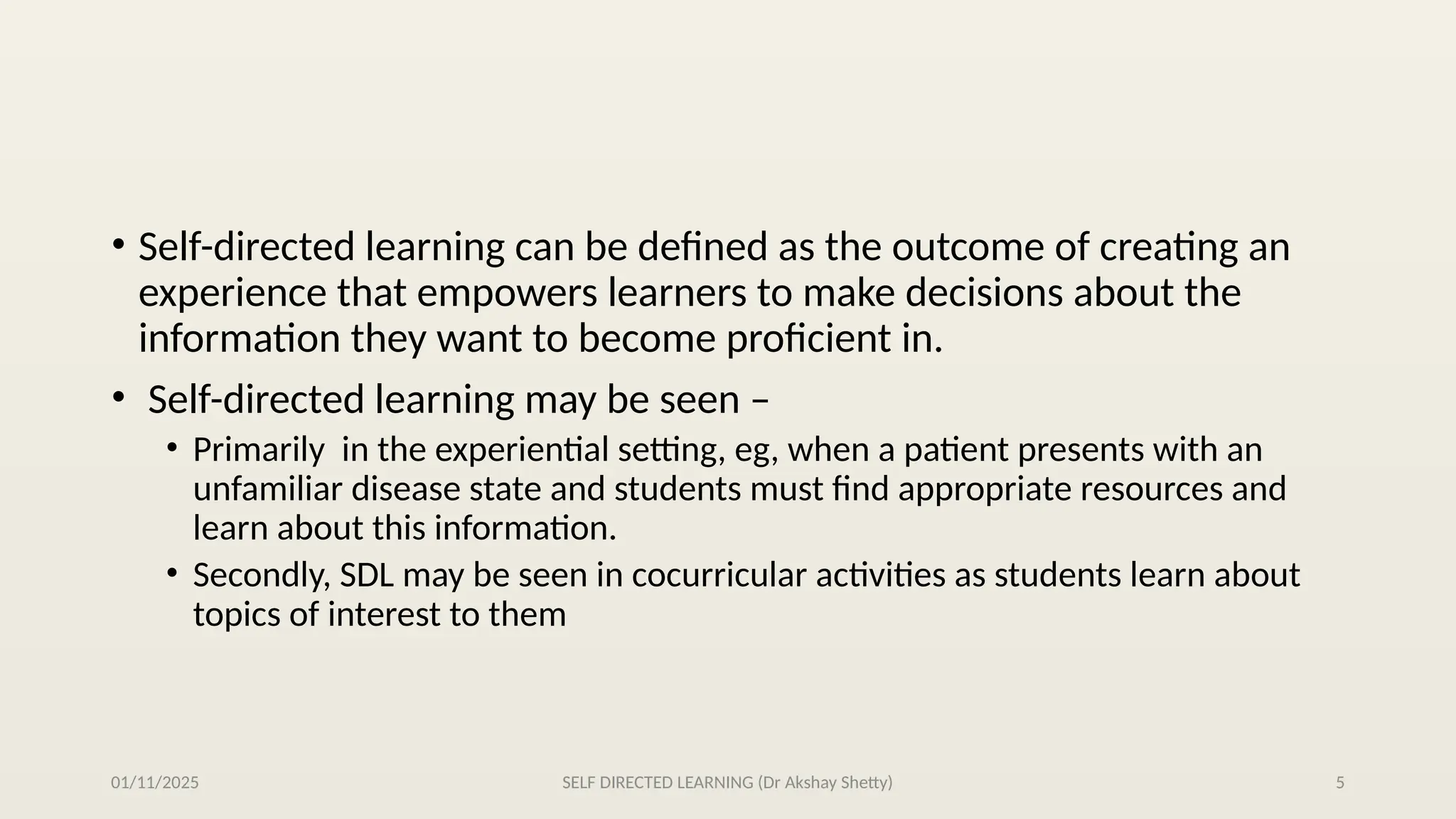 • Self-directed learning can be defined as the outcome of creating an experience that empowers learners to make decisions about the information they want to become proficient in.

• Self-directed learning may be seen –

• Primarily in the experiential setting, eg, when a patient presents with an unfamiliar disease state and students must find appropriate resources and learn about this information.

• Secondly, SDL may be seen in cocurricular activities as students learn about topics of interest to them

01/11/2025

SELF DIRECTED LEARNING (Dr Akshay Shetty)

5